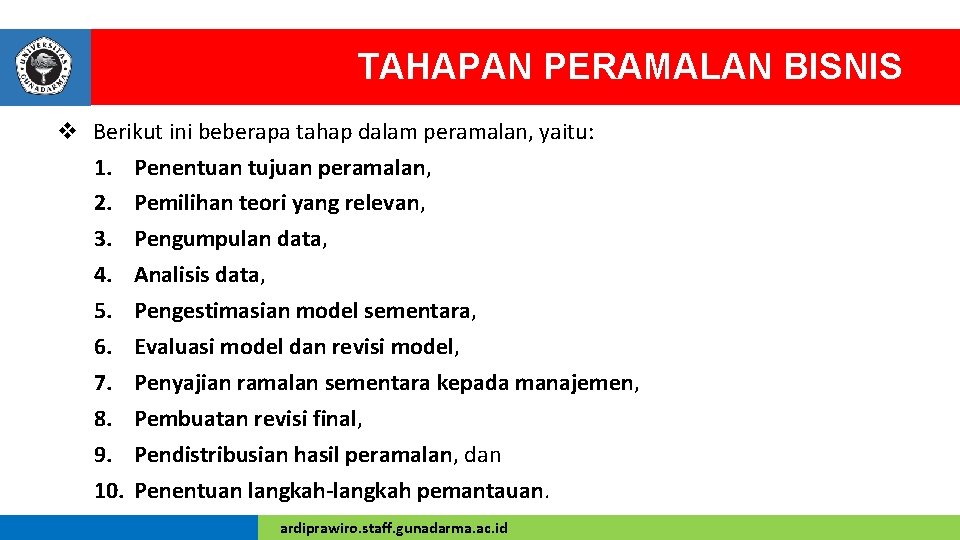 UNIVERSITAS GUNADARMA

TAHAPAN PERAMALAN BISNIS

❖ Berikut ini beberapa tahap dalam peramalan, yaitu:
1. Penentuan tujuan peramalan,
2. Pemilihan teori yang relevan,
3. Pengumpulan data,
4. Analisis data,
5. Pengestimasian model sementara,
6. Evaluasi model dan revisi model,
7. Penyajian ramalan sementara kepada manajemen,
8. Pembuatan revisi final,
9. Pendistribusian hasil peramalan, dan
10. Penentuan langkah-langkah pemantauan.

ardiprawiro.staff.gunadarma.ac.id